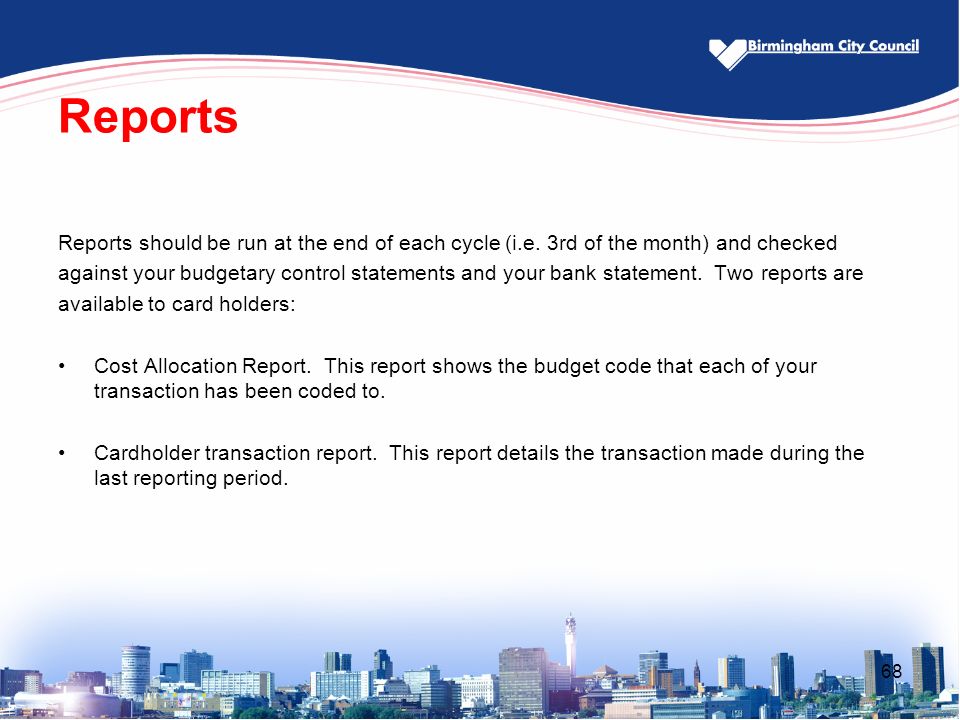 Birmingham City Council

Reports

Reports should be run at the end of each cycle (i.e. 3rd of the month) and checked against your budgetary control statements and your bank statement. Two reports are available to card holders:

• Cost Allocation Report. This report shows the budget code that each of your transaction has been coded to.

• Cardholder transaction report. This report details the transaction made during the last reporting period.

68